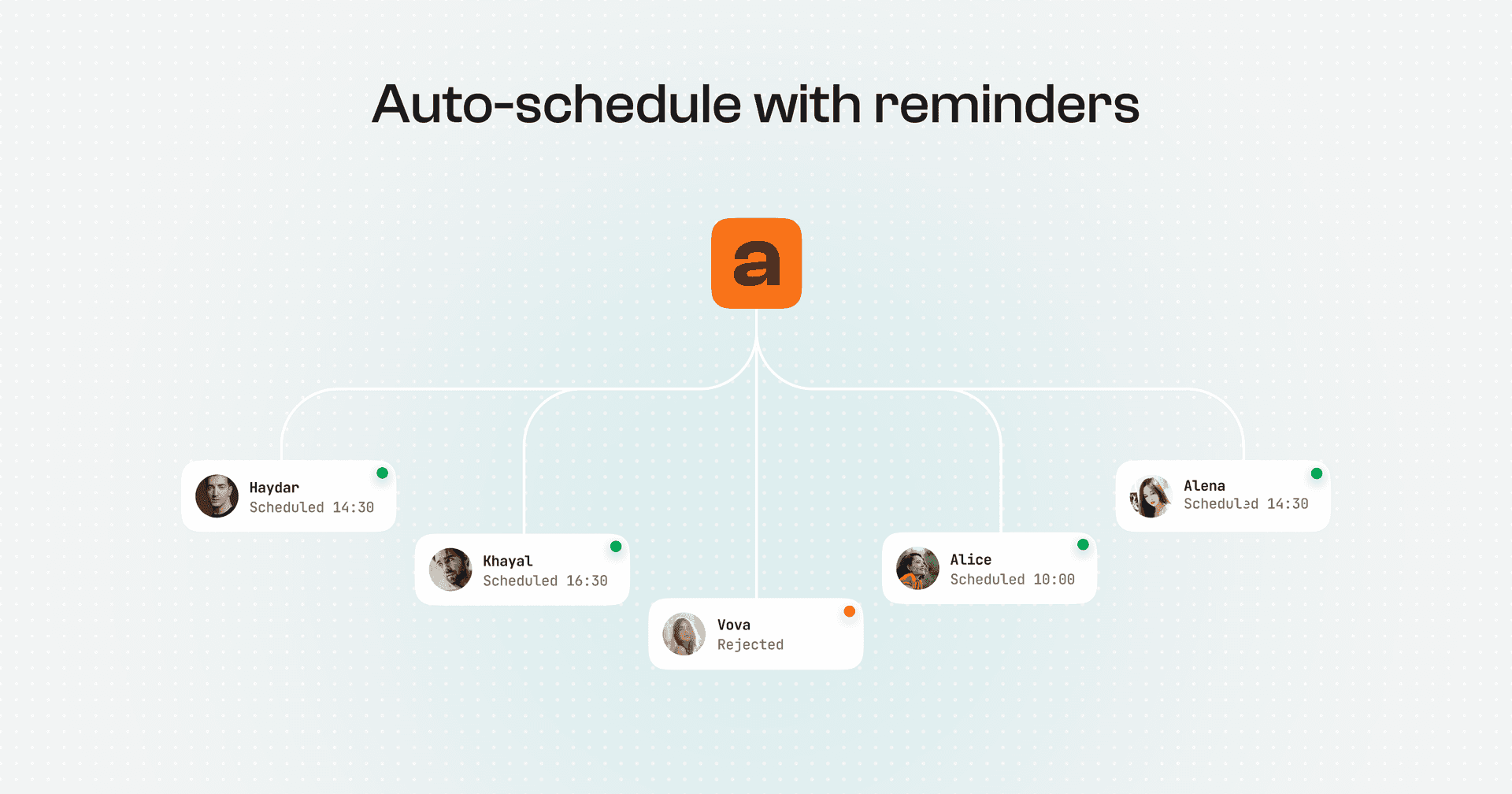 Auto-schedule with reminders

a

Haydar
Scheduled 14:30

Khayal
Scheduled 16:30

Vova
Rejected

Alice
Scheduled 10:00

Alena
Scheduled 14:30